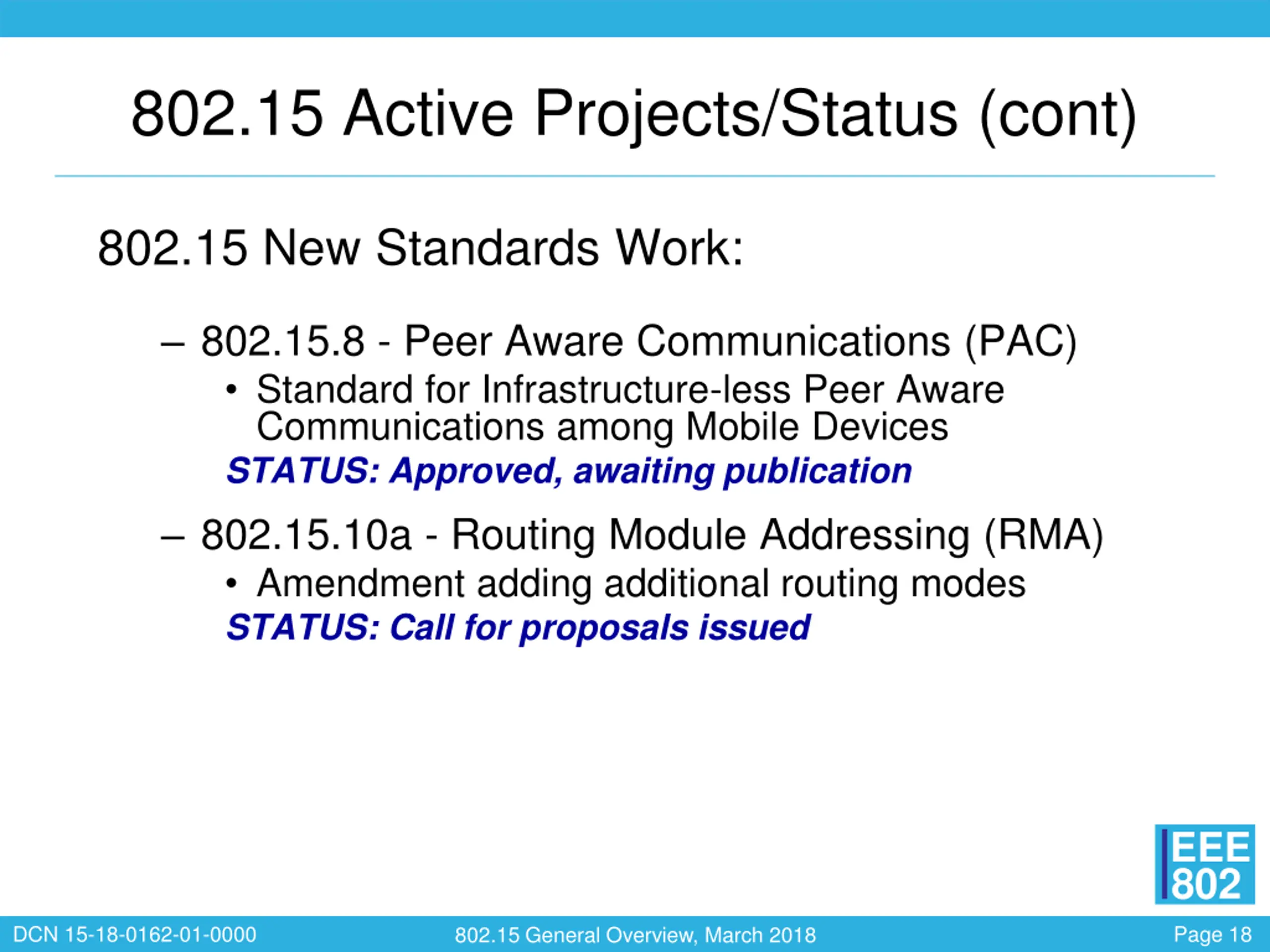 802.15 Active Projects/Status (cont)

802.15 New Standards Work:

– 802.15.8 - Peer Aware Communications (PAC)

• Standard for Infrastructure-less Peer Aware Communications among Mobile Devices

STATUS: Approved, awaiting publication

– 802.15.10a - Routing Module Addressing (RMA)

• Amendment adding additional routing modes

STATUS: Call for proposals issued

IEEE 802

DCN 15-18-0162-01-0000

802.15 General Overview, March 2018

Page 18